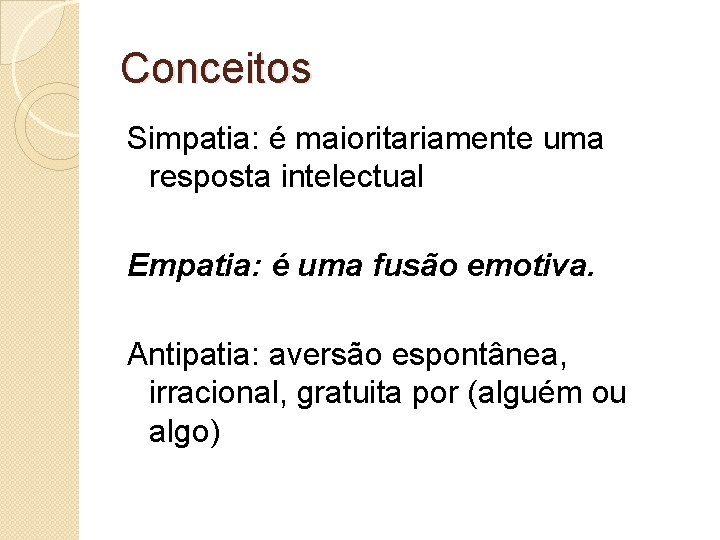 Conceitos

Simpatia: é maioritariamente uma resposta intelectual

Empatia: é uma fusão emotiva.

Antipatia: aversão espontânea, irracional, gratuita por (alguém ou algo)